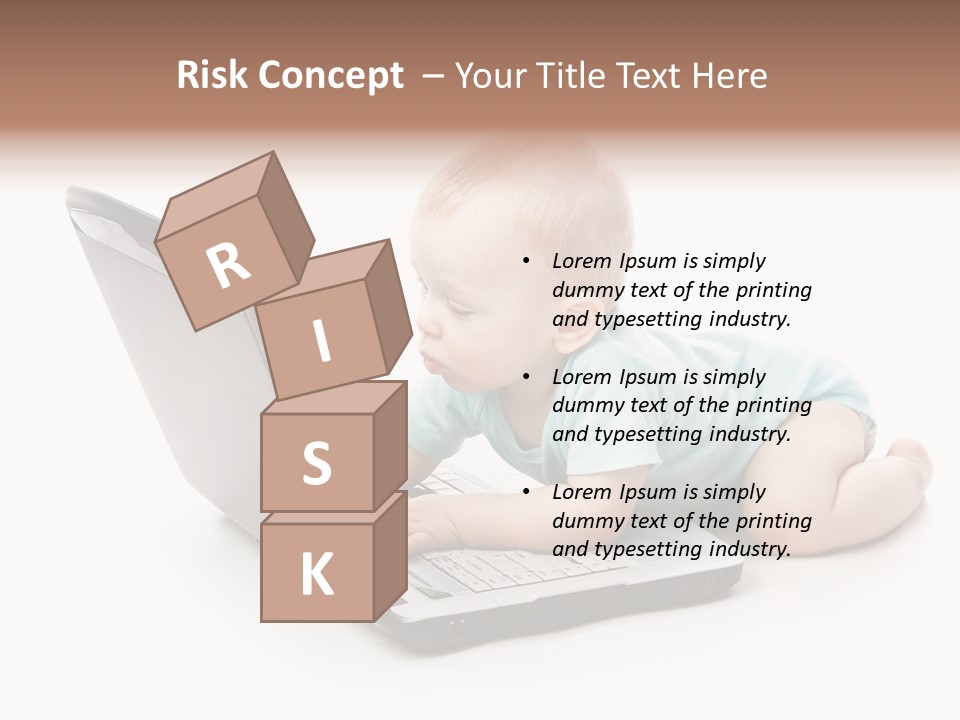 Risk Concept – Your Title Text Here

R
I
S
K

• Lorem Ipsum is simply dummy text of the printing and typesetting industry.

• Lorem Ipsum is simply dummy text of the printing and typesetting industry.

• Lorem Ipsum is simply dummy text of the printing and typesetting industry.